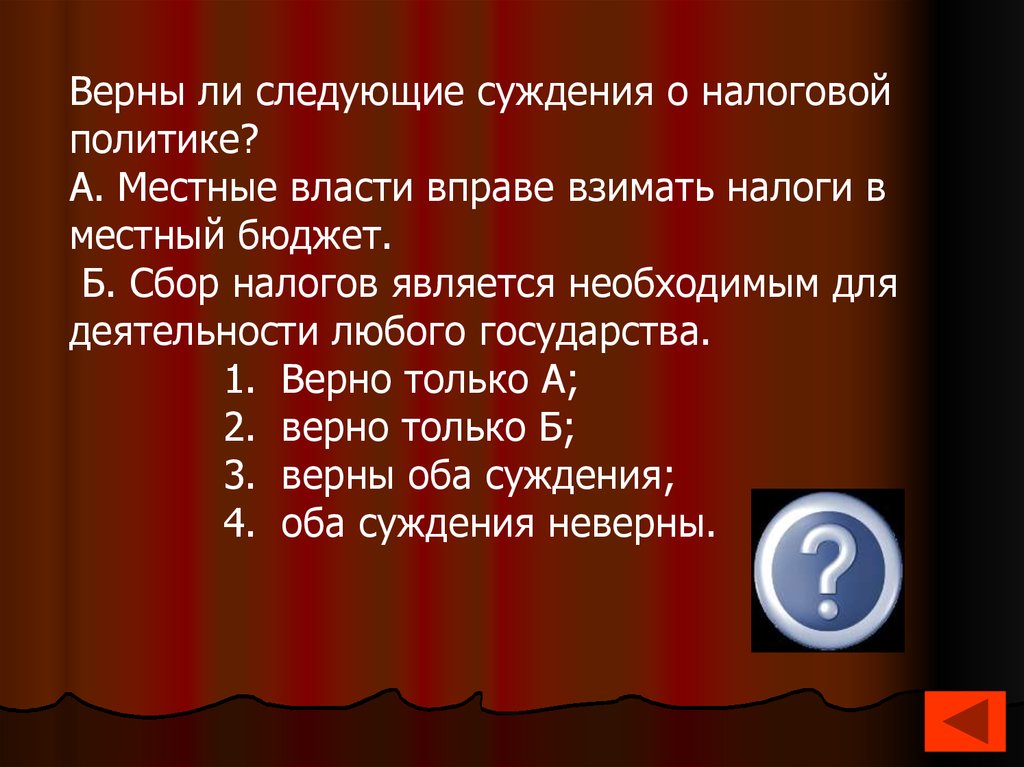 Верны ли следующие суждения о налоговой политике?
А. Местные власти вправе взимать налоги в местный бюджет.
Б. Сбор налогов является необходимым для деятельности любого государства.
1. Верно только А;
2. верно только Б;
3. верны оба суждения;
4. оба суждения неверны.

?